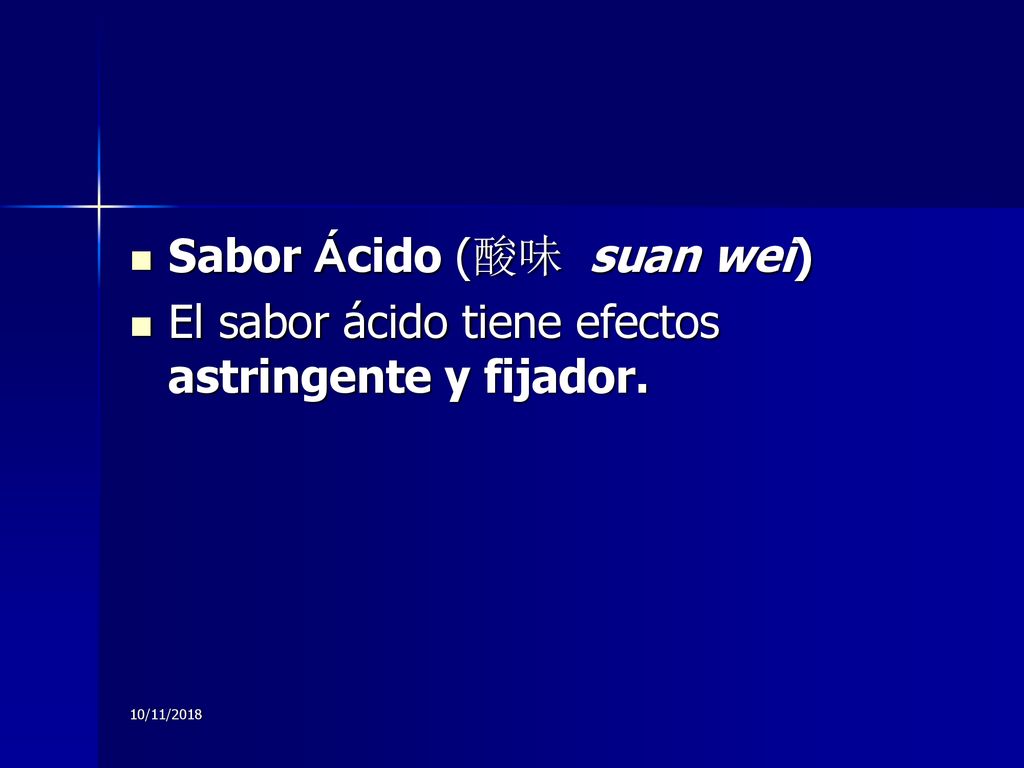 Sabor Ácido (酸味 suan wei)

El sabor ácido tiene efectos astringente y fijador.

10/11/2018